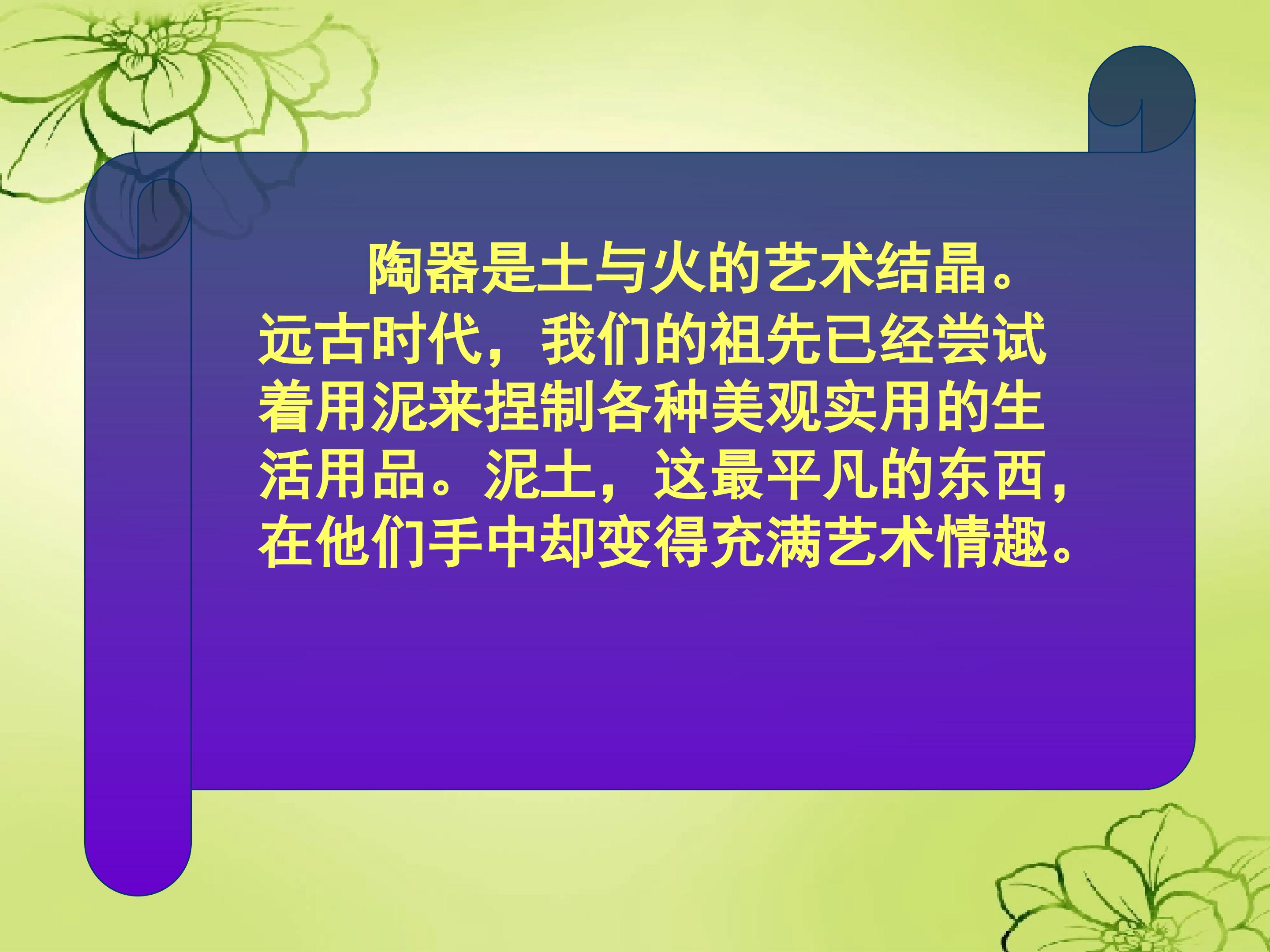 陶器是土与火的艺术结晶。远古时代，我们的祖先已经尝试着用泥来捏制各种美观实用的生活用品。泥土，这最平凡的东西，在他们手中却变得充满艺术情趣。